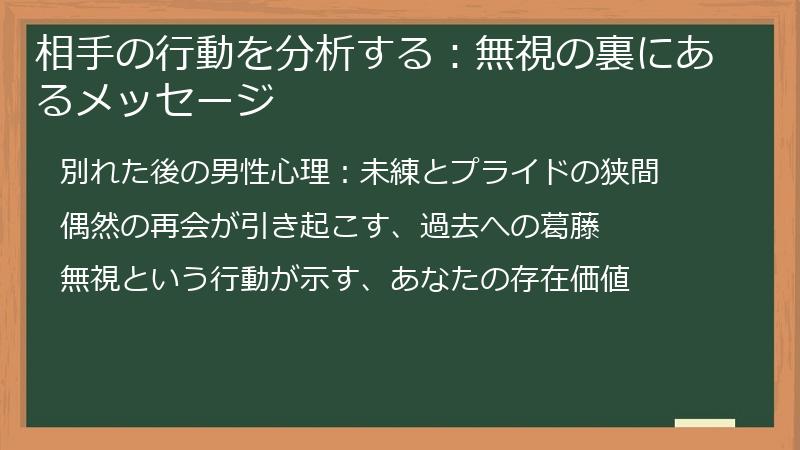 相手の行動を分析する：無視の裏にあるメッセージ

別れた後の男性心理：未練とプライドの狭間

偶然の再会が引き起こす、過去への葛藤

無視という行動が示す、あなたの存在価値